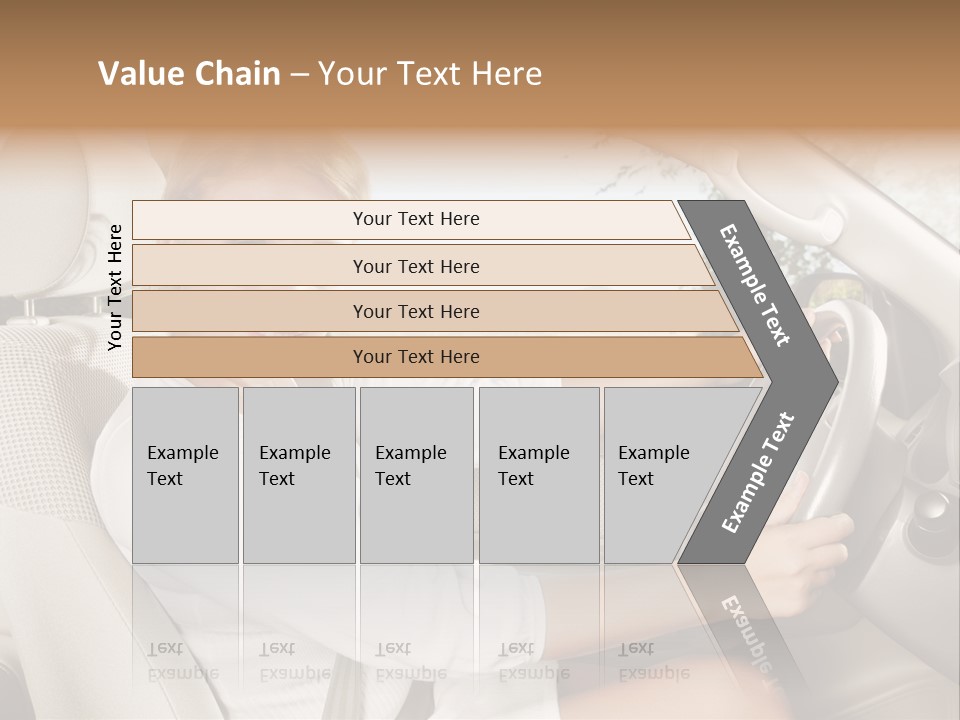 Value Chain – Your Text Here

Your Text Here

Your Text Here

Your Text Here

Your Text Here

Your Text Here

Example Text

Example Text

Example Text

Example Text

Example Text

Example Text

Example Text